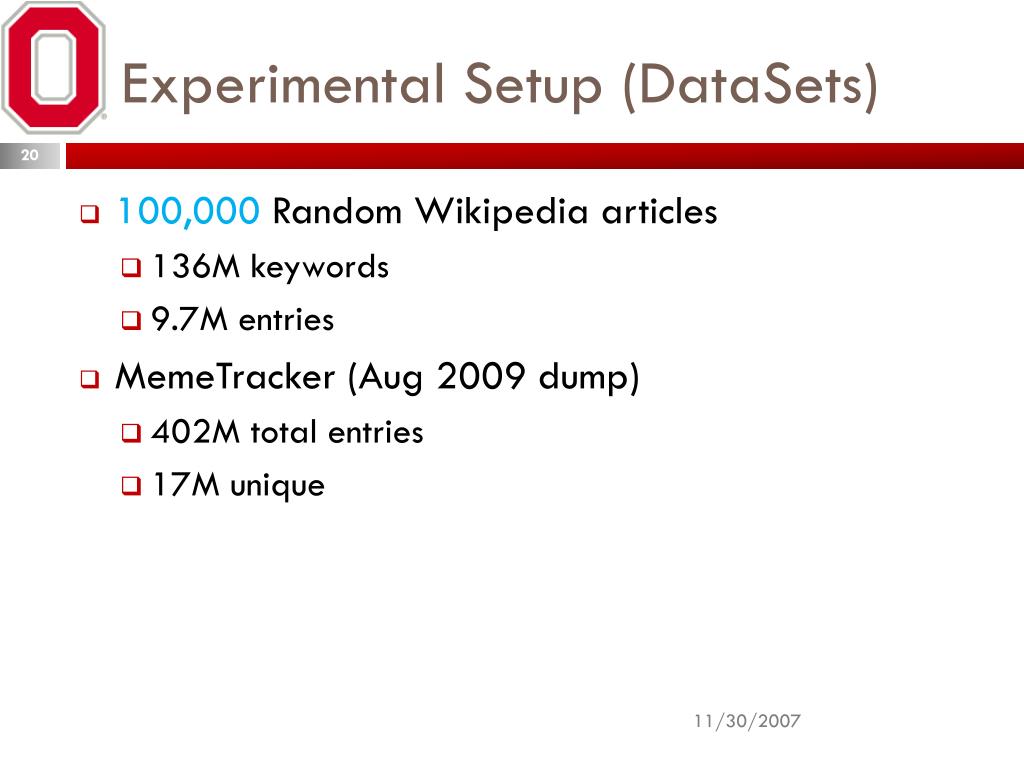 Experimental Setup (DataSets)

20

100,000 Random Wikipedia articles

136M keywords

9.7M entries

MemeTracker (Aug 2009 dump)

402M total entries

17M unique

11/30/2007